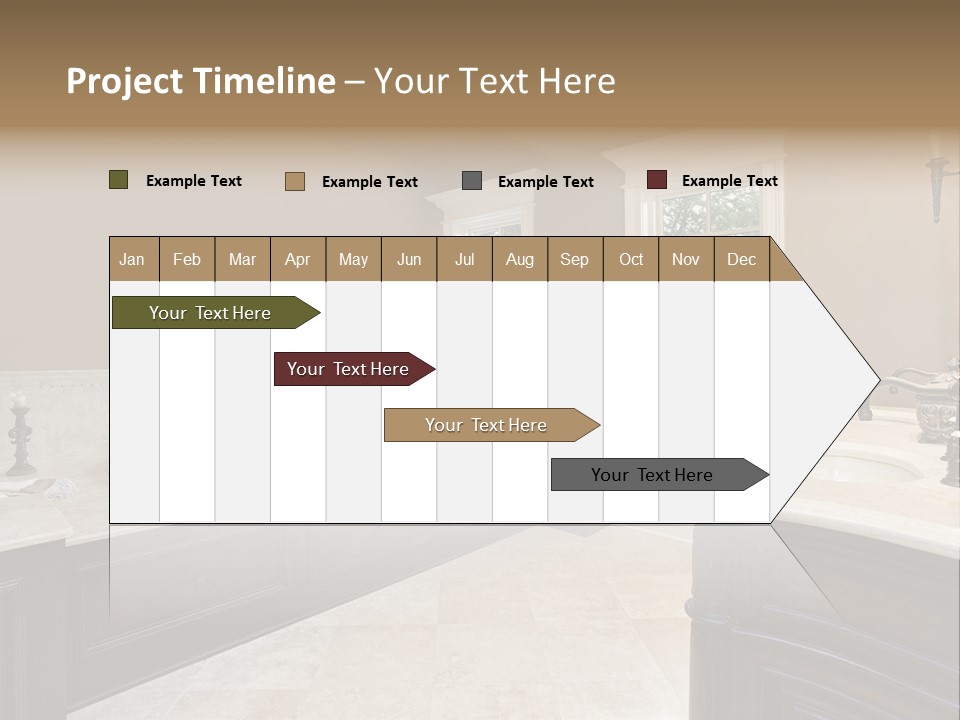 Project Timeline – Your Text Here

Example Text
Example Text
Example Text
Example Text

| Jan | Feb | Mar | Apr | May | Jun | Jul | Aug | Sep | Oct | Nov | Dec |
|---|---|---|---|---|---|---|---|---|---|---|---|

Your Text Here

Your Text Here

Your Text Here

Your Text Here